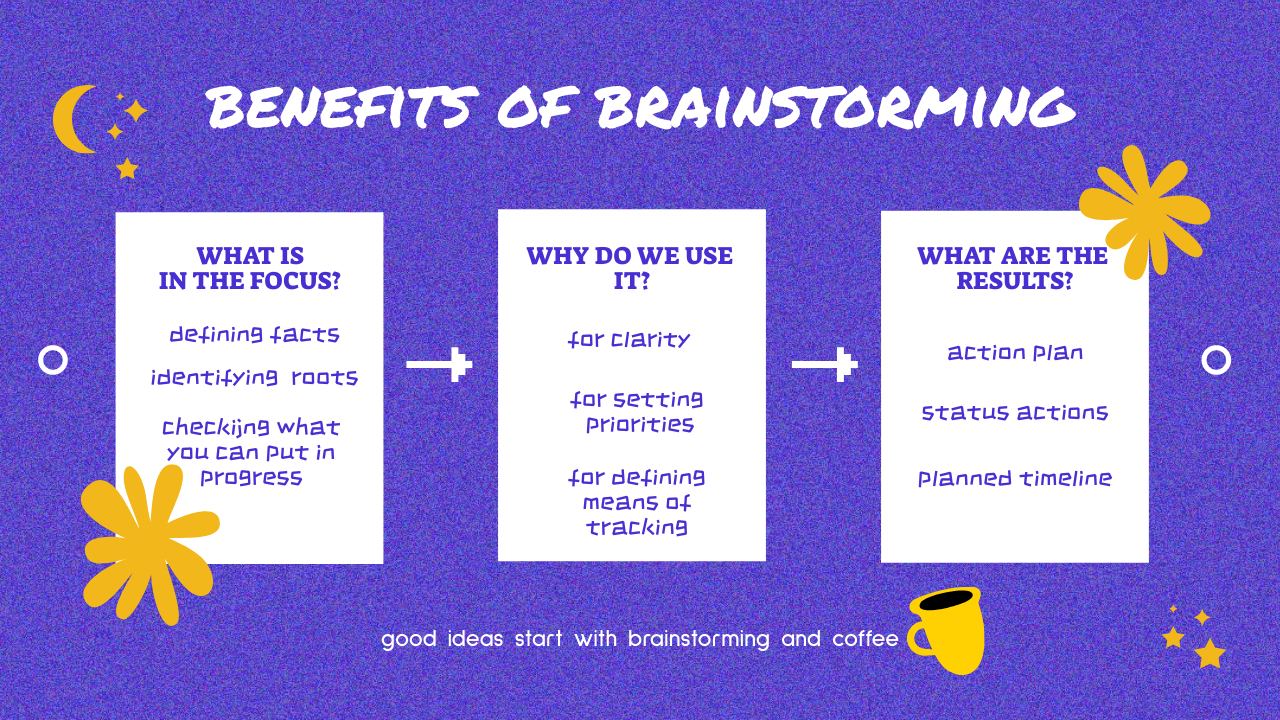 BENEFITS OF BRAINSTORMING

WHAT IS IN THE FOCUS?

defining facts

identifying roots

checkijng what you can put in progress

WHY DO WE USE IT?

for clarity

for setting priorities

for defining means of tracking

WHAT ARE THE RESULTS?

action plan

status actions

planned timeline

good ideas start with brainstorming and coffee